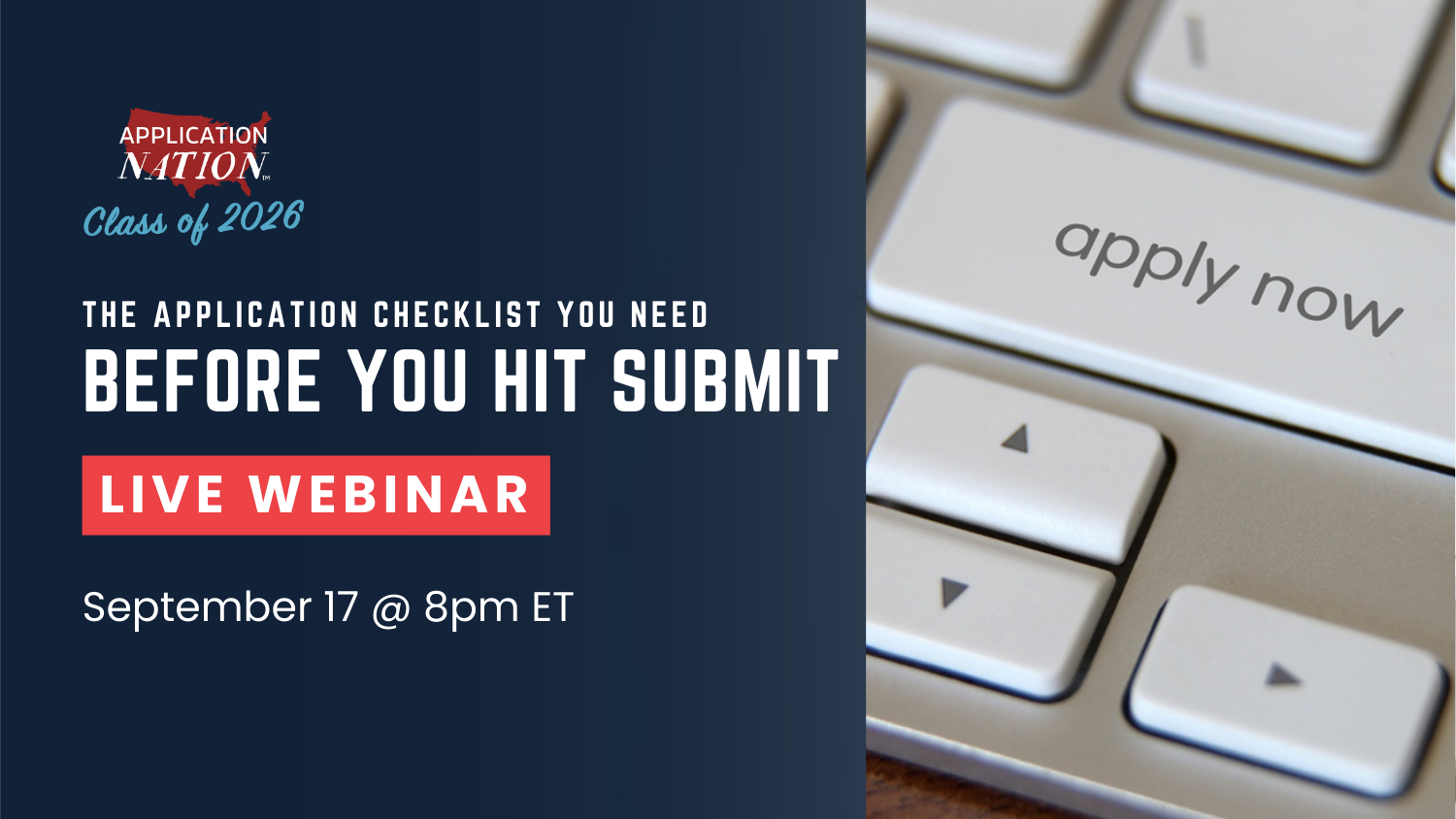 APPLICATION NATION™
Class of 2026

THE APPLICATION CHECKLIST YOU NEED
BEFORE YOU HIT SUBMIT

LIVE WEBINAR

September 17 @ 8pm ET

apply now